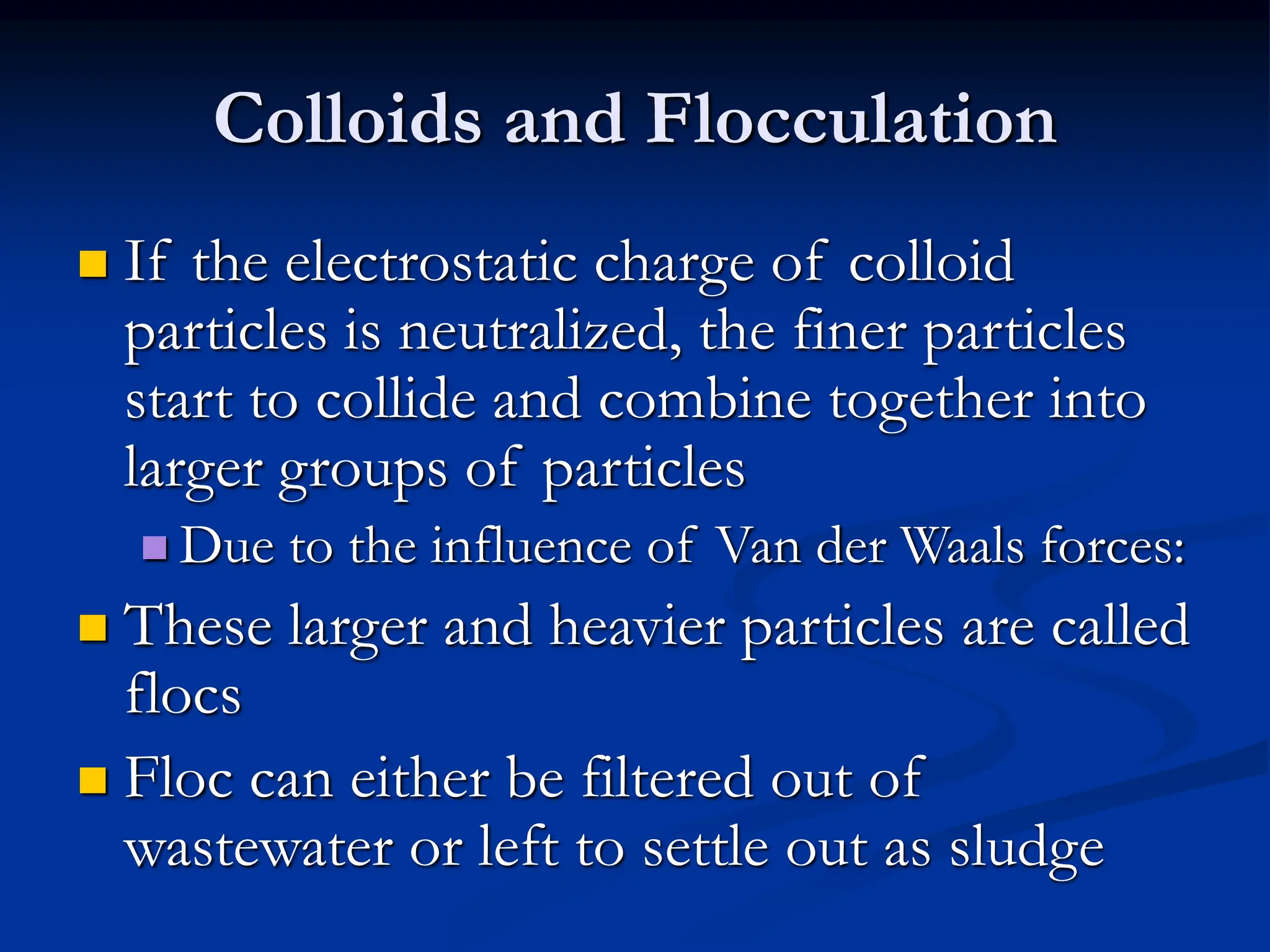 Colloids and Flocculation

If the electrostatic charge of colloid particles is neutralized, the finer particles start to collide and combine together into larger groups of particles

Due to the influence of Van der Waals forces:

These larger and heavier particles are called flocs

Floc can either be filtered out of wastewater or left to settle out as sludge